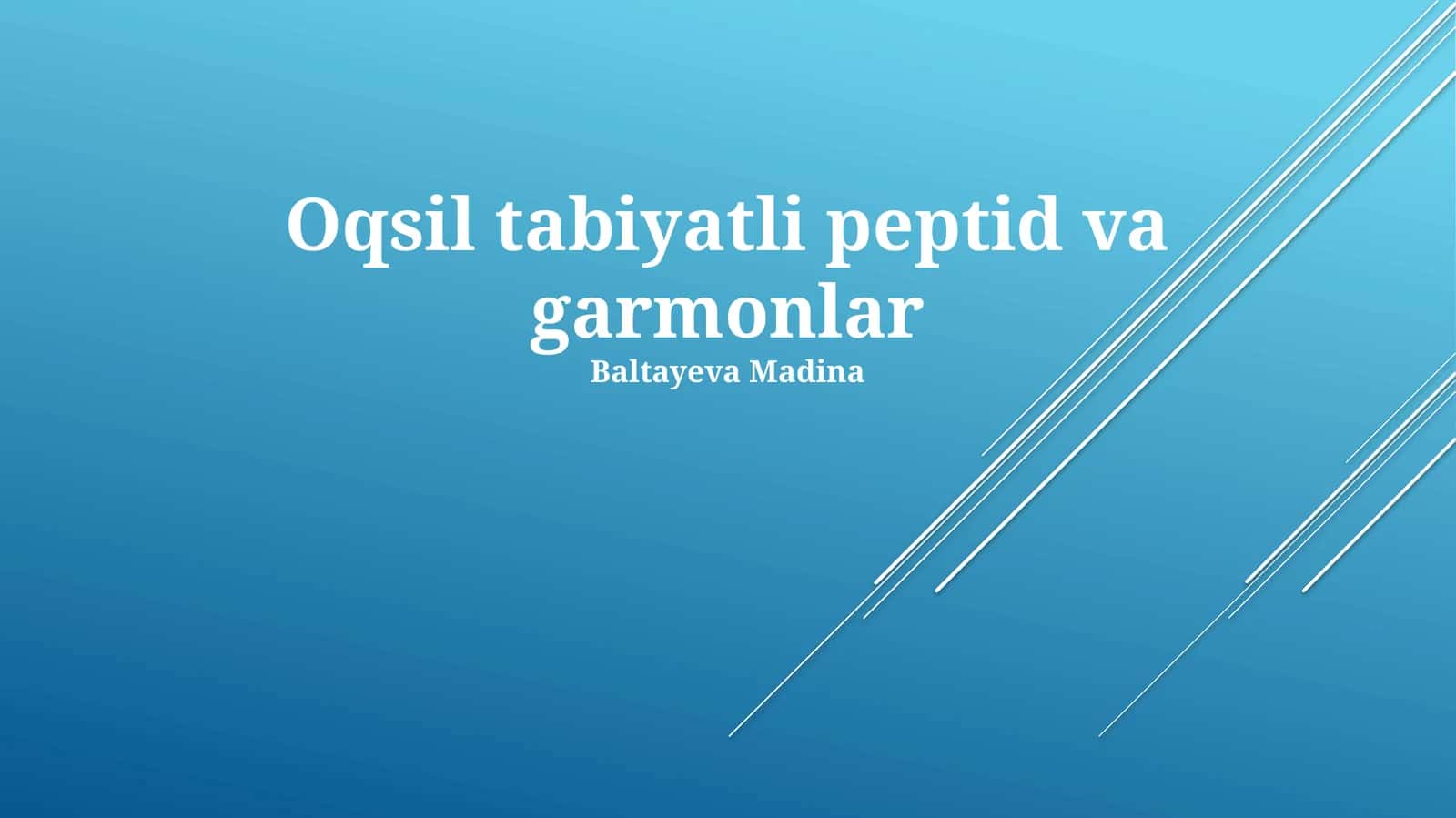 Oqsil tabiyatli peptid va garmonlar
Baltayeva Madina